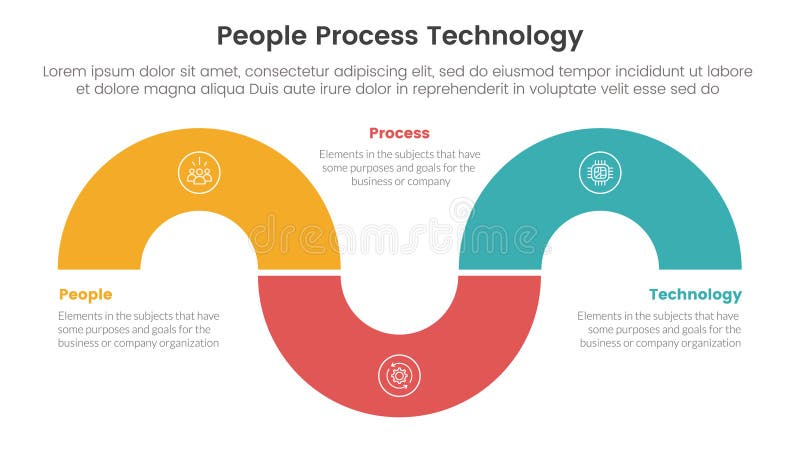 People Process Technology

Lorem ipsum dolor sit amet, consectetur adipiscing elit, sed do eiusmod tempor incididunt ut labore et dolore magna aliqua Duis aute irure dolor in reprehenderit in voluptate velit esse sed do

Process

Elements in the subjects that have some purposes and goals for the business or company

dreamstime

People

Elements in the subjects that have some purposes and goals for the business or company organization

Technology

Elements in the subjects that have some purposes and goals for the business or company organization